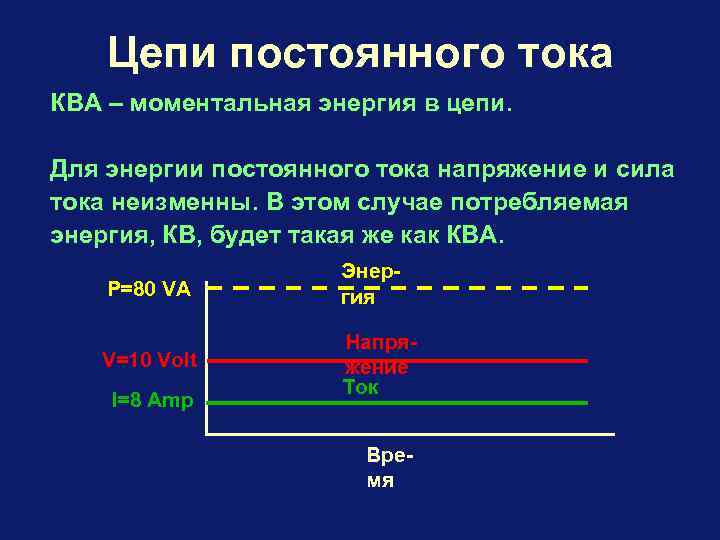 Цепи постоянного тока

КВА – моментальная энергия в цепи.

Для энергии постоянного тока напряжение и сила тока неизменны. В этом случае потребляемая энергия, КВ, будет такая же как КВА.

P=80 VA

Энергия

V=10 Volt

Напряжение

I=8 Amp

Ток

Время